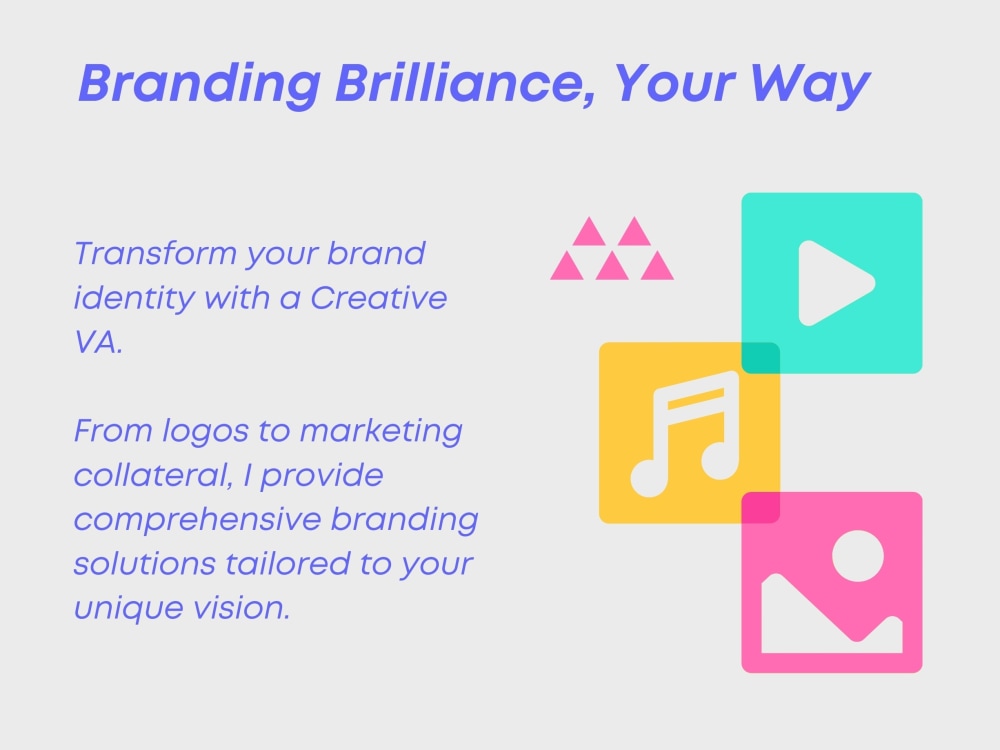 Branding Brilliance, Your Way

Transform your brand identity with a Creative VA.

From logos to marketing collateral, I provide comprehensive branding solutions tailored to your unique vision.